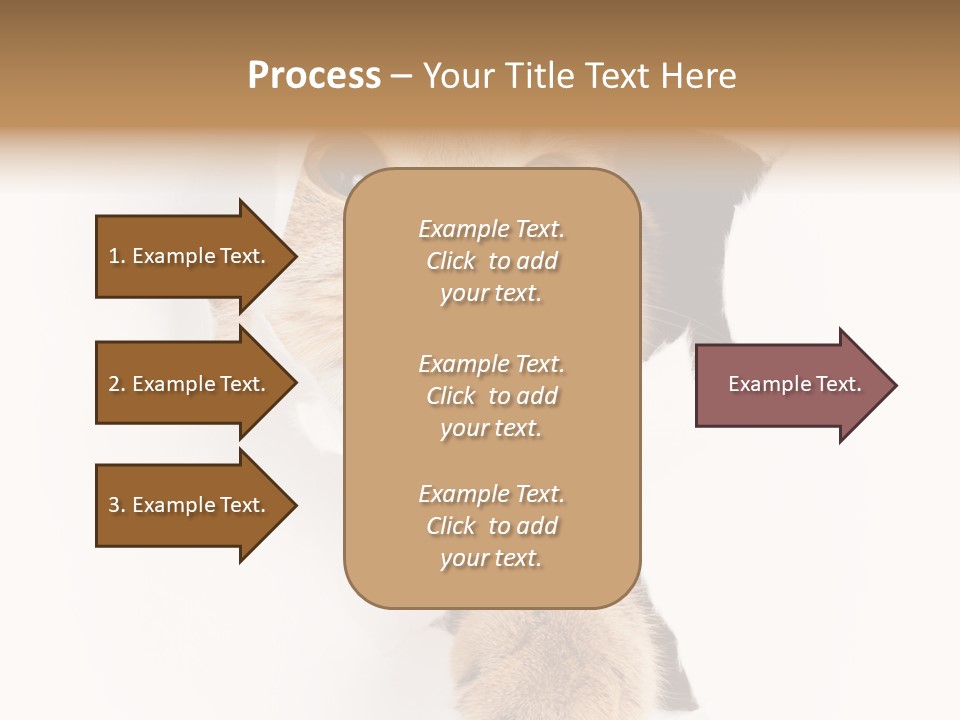 Process – Your Title Text Here

1. Example Text.

2. Example Text.

3. Example Text.

Example Text. Click to add your text.

Example Text. Click to add your text.

Example Text. Click to add your text.

Example Text.